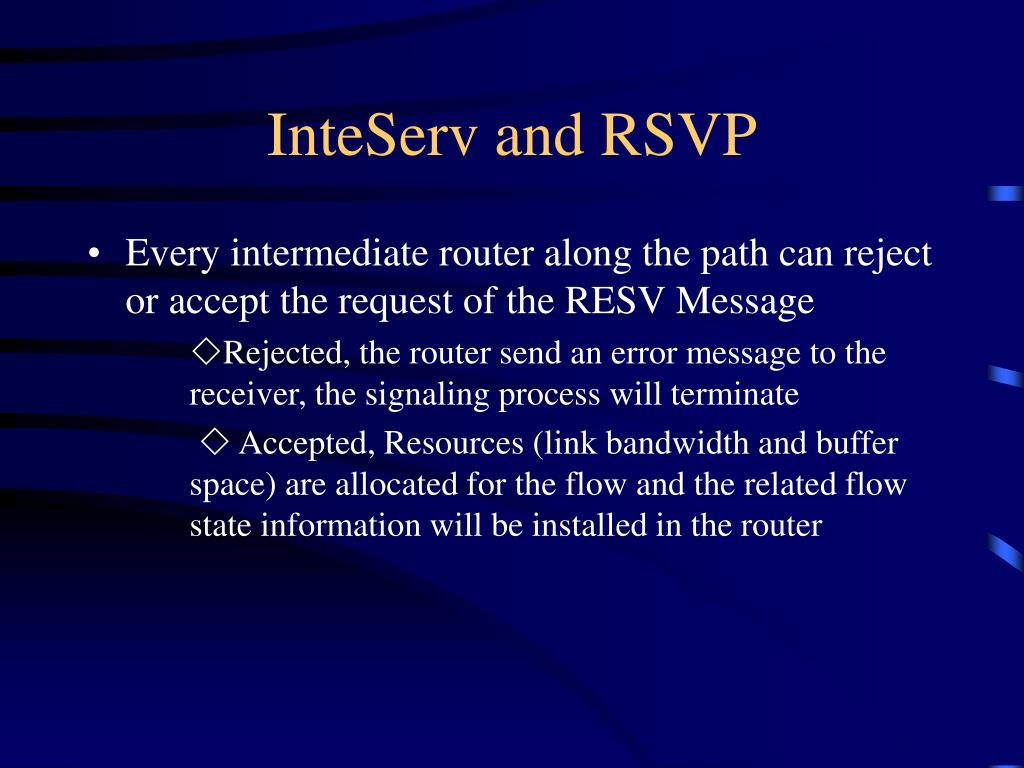 InteServ and RSVP

• Every intermediate router along the path can reject or accept the request of the RESV Message

◇Rejected, the router send an error message to the receiver, the signaling process will terminate

◇ Accepted, Resources (link bandwidth and buffer space) are allocated for the flow and the related flow state information will be installed in the router